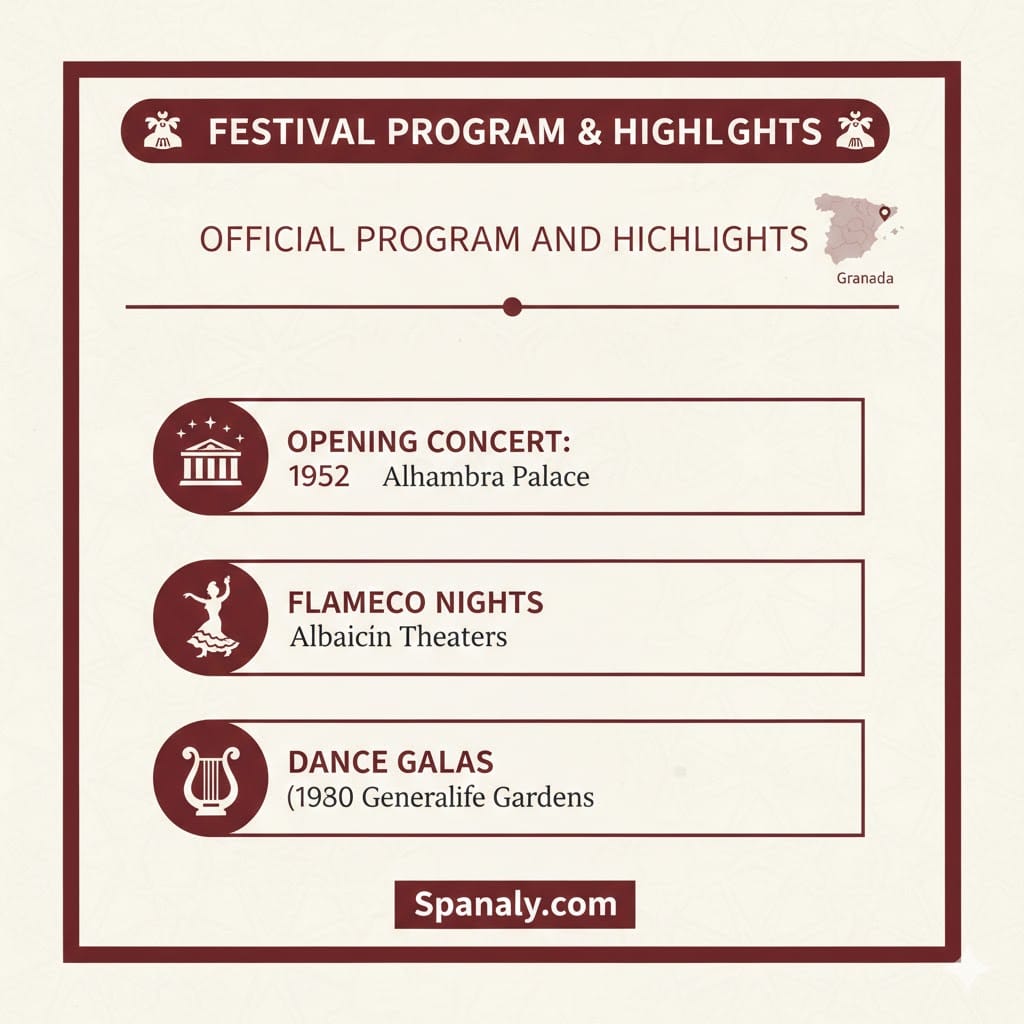 FESTIVAL PROGRAM & HIGHLGHTS

OFFICIAL PROGRAM AND HICHLIGHTS

Granada

OPENING CONCERT:
1952 Alhambra Palace

FLAMECO NIGHTS
Albaicín Theaters

DANCE GALAS
(1930 Generalife Gardens

Spanaly.com